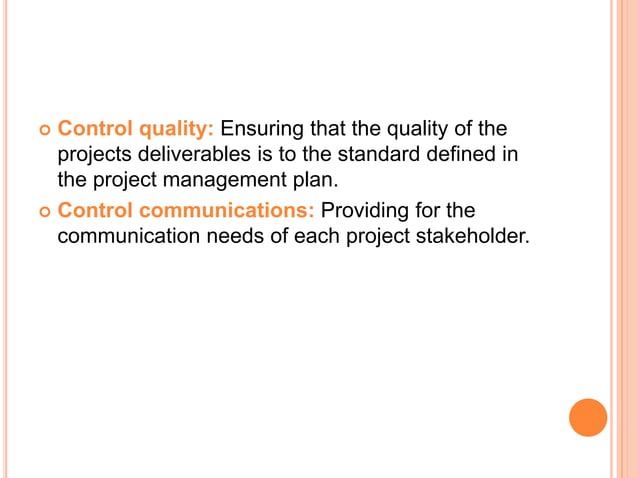 Control quality: Ensuring that the quality of the projects deliverables is to the standard defined in the project management plan.

Control communications: Providing for the communication needs of each project stakeholder.